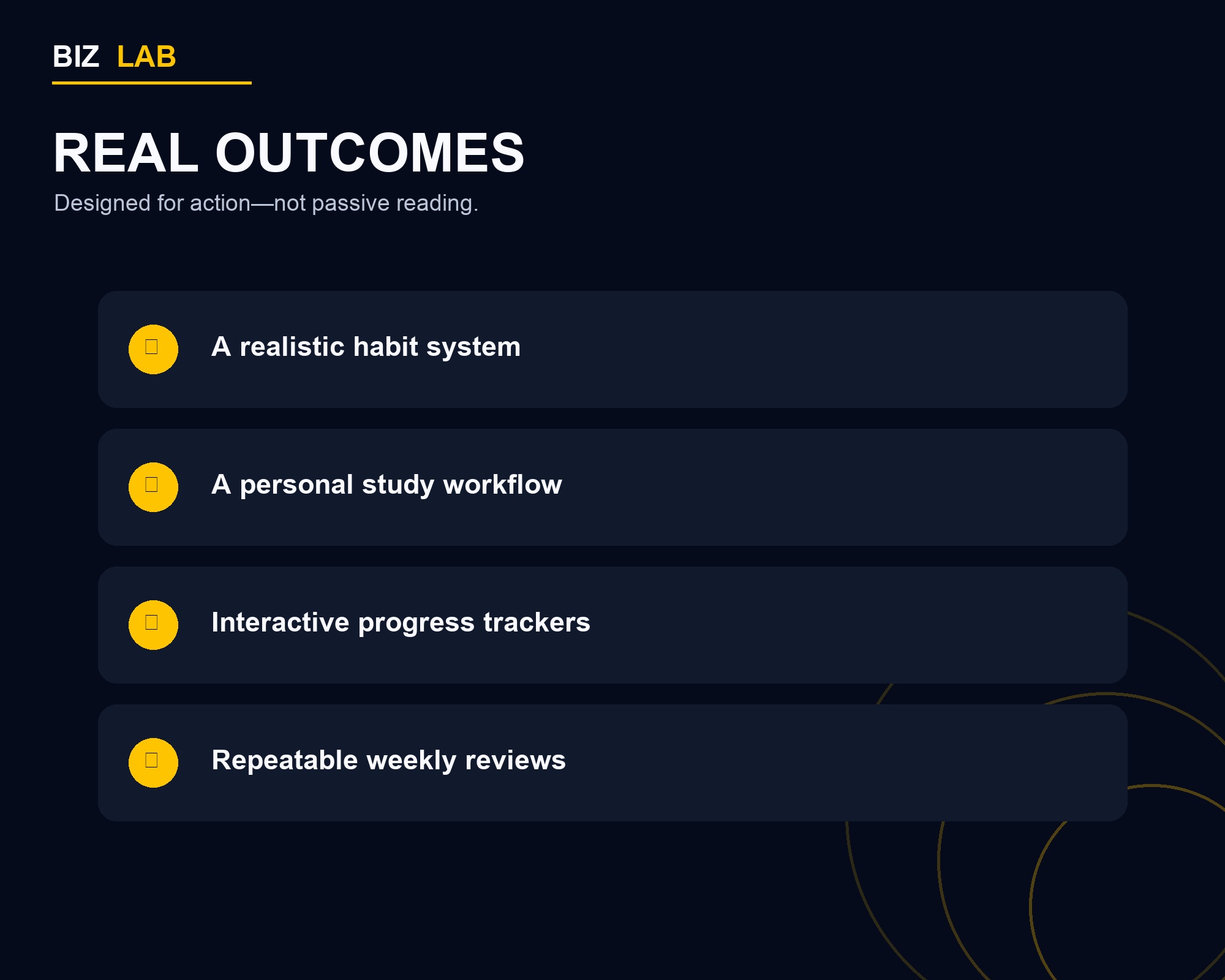 BIZ LAB

REAL OUTCOMES

Designed for action—not passive reading.

A realistic habit system

A personal study workflow

Interactive progress trackers

Repeatable weekly reviews